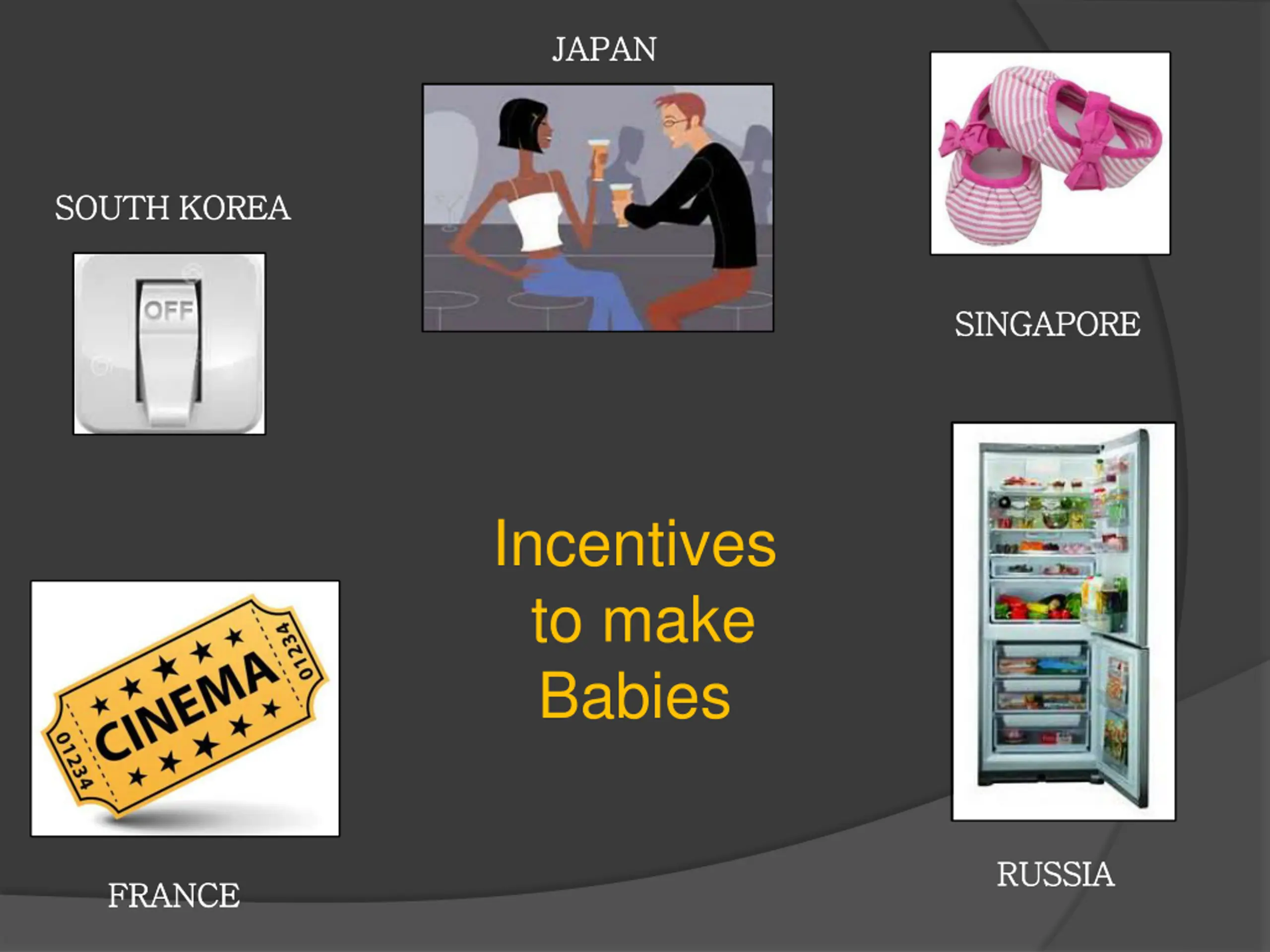 JAPAN

SOUTH KOREA

OFF

SINGAPORE

Incentives to make Babies

01234
CINEMA
01234

FRANCE

RUSSIA